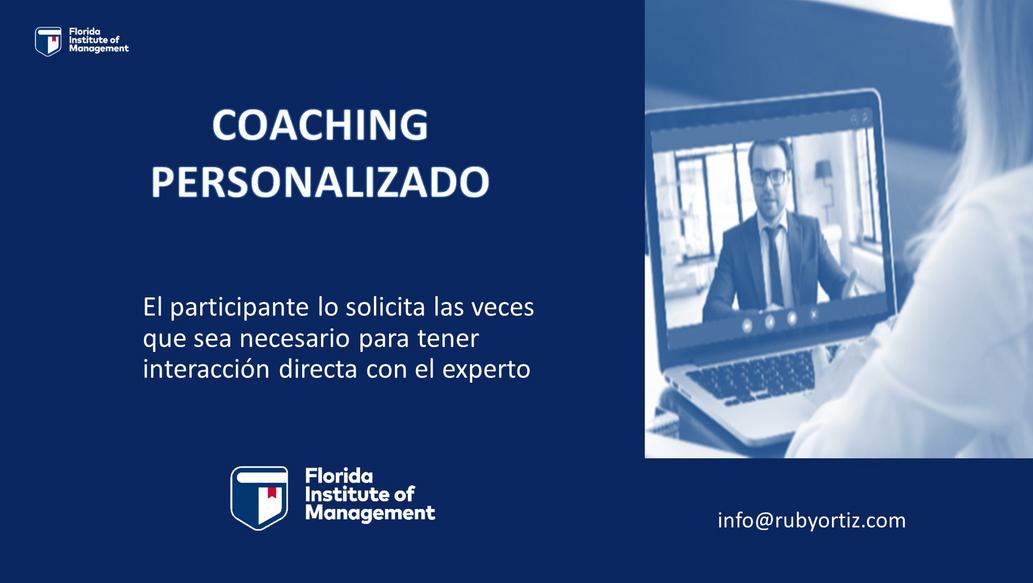 Florida Institute of Management

COACHING PERSONALIZADO

El participante lo solicita las veces que sea necesario para tener interacción directa con el experto

Florida Institute of Management

info@rubyortiz.com